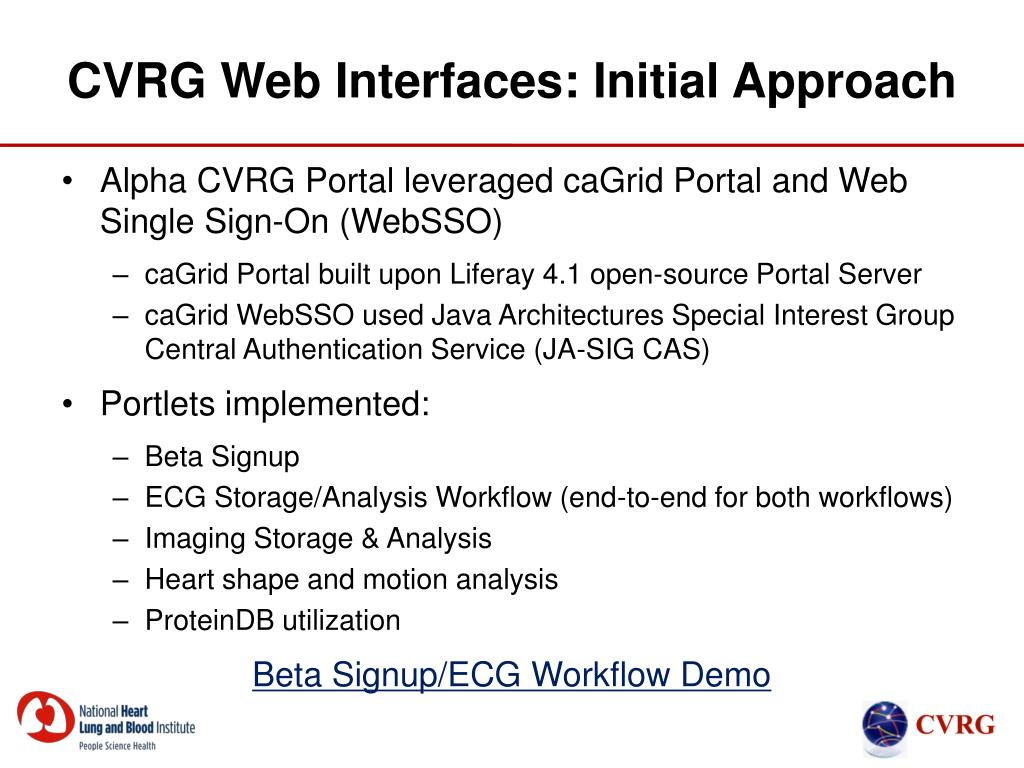 CVRG Web Interfaces: Initial Approach

• Alpha CVRG Portal leveraged caGrid Portal and Web Single Sign-On (WebSSO)
– caGrid Portal built upon Liferay 4.1 open-source Portal Server
– caGrid WebSSO used Java Architectures Special Interest Group Central Authentication Service (JA-SIG CAS)

• Portlets implemented:
– Beta Signup
– ECG Storage/Analysis Workflow (end-to-end for both workflows)
– Imaging Storage & Analysis
– Heart shape and motion analysis
– ProteinDB utilization

Beta Signup/ECG Workflow Demo

National Heart Lung and Blood Institute
People Science Health

CVRG